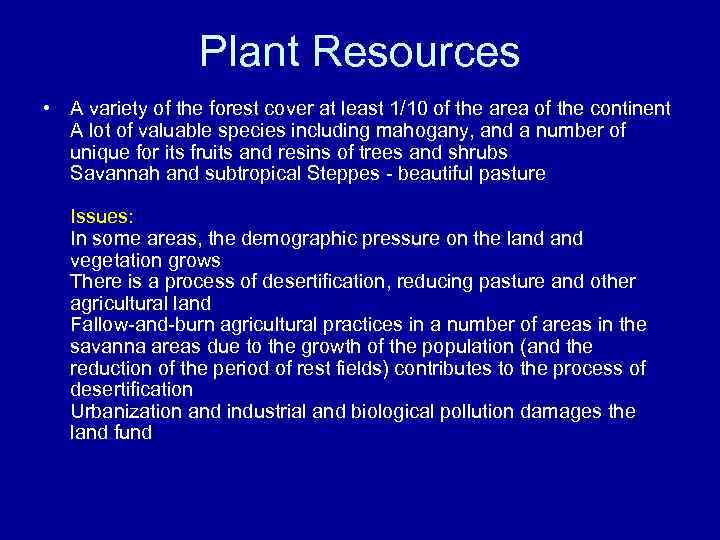 Plant Resources

• A variety of the forest cover at least 1/10 of the area of the continent
A lot of valuable species including mahogany, and a number of unique for its fruits and resins of trees and shrubs
Savannah and subtropical Steppes - beautiful pasture

Issues:
In some areas, the demographic pressure on the land and vegetation grows
There is a process of desertification, reducing pasture and other agricultural land
Fallow-and-burn agricultural practices in a number of areas in the savanna areas due to the growth of the population (and the reduction of the period of rest fields) contributes to the process of desertification
Urbanization and industrial and biological pollution damages the land fund